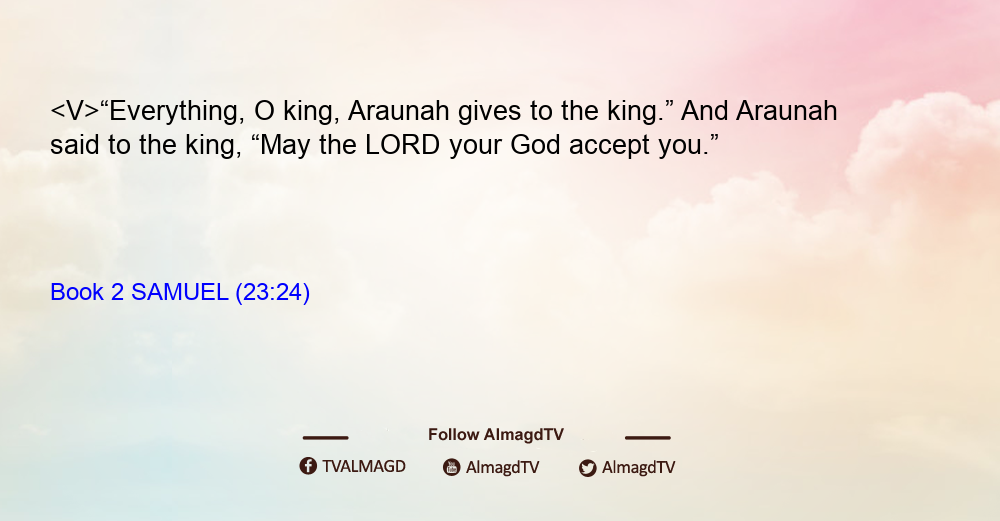 <V>“Everything, O king, Araunah gives to the king.” And Araunah said to the king, “May the LORD your God accept you.”

Book 2 SAMUEL (23:24)

Follow AlmagdTV

TVALMAGD AlmagdTV AlmagdTV